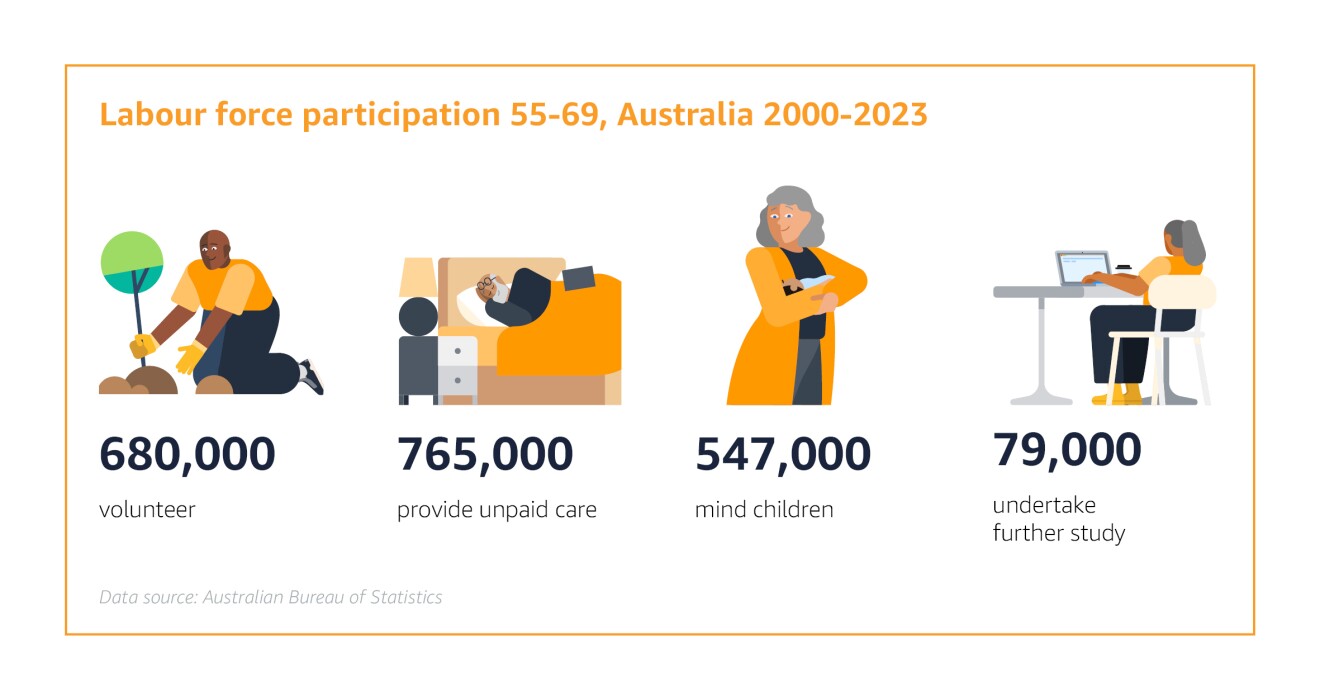 Labour force participation 55-69, Australia 2000-2023

680,000
volunteer

765,000
provide unpaid care

547,000
mind children

79,000
undertake further study

Data source: Australian Bureau of Statistics